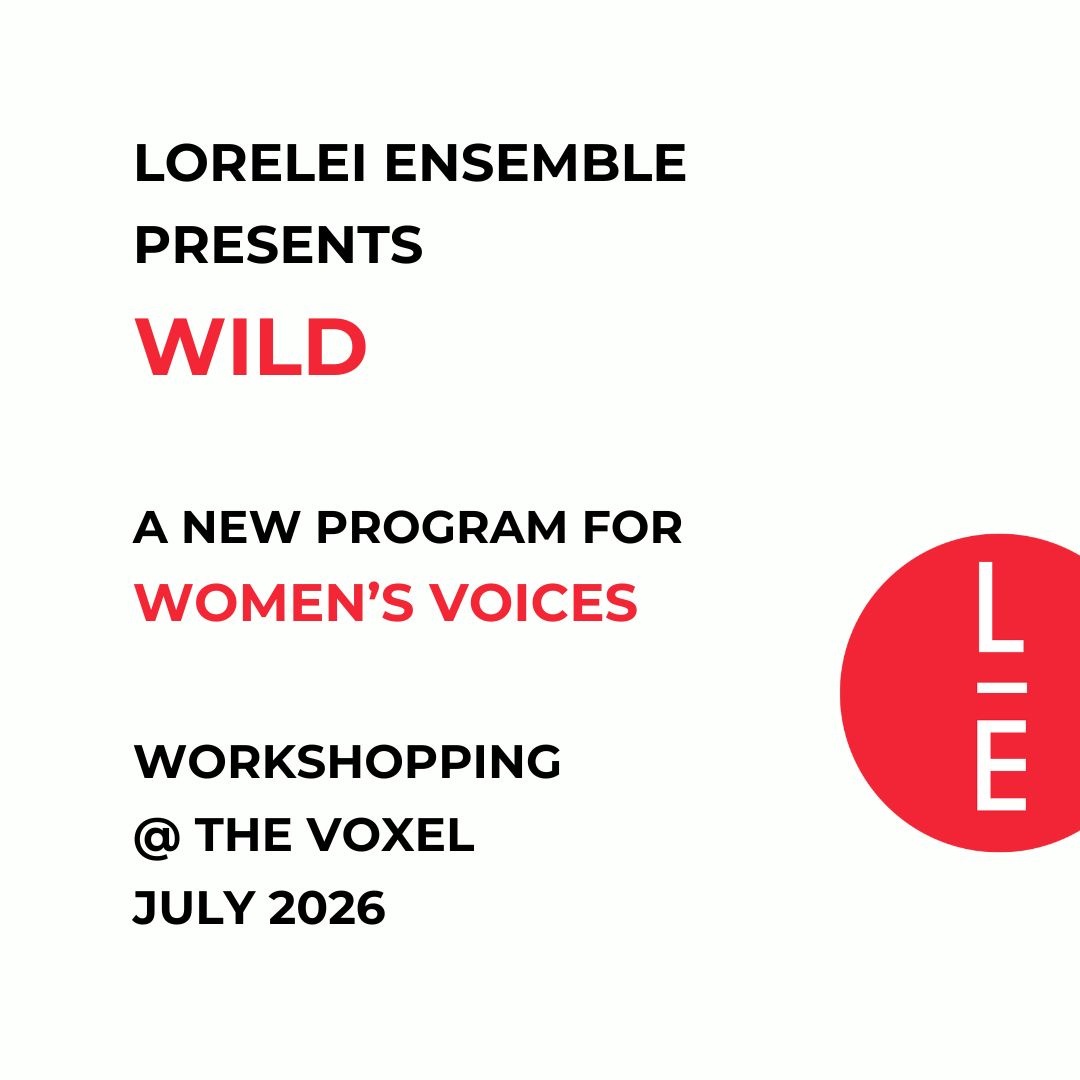 LORELEI ENSEMBLE PRESENTS

WILD

A NEW PROGRAM FOR
WOMEN'S VOICES

WORKSHOPPING
@ THE VOXEL
JULY 2026

L
E